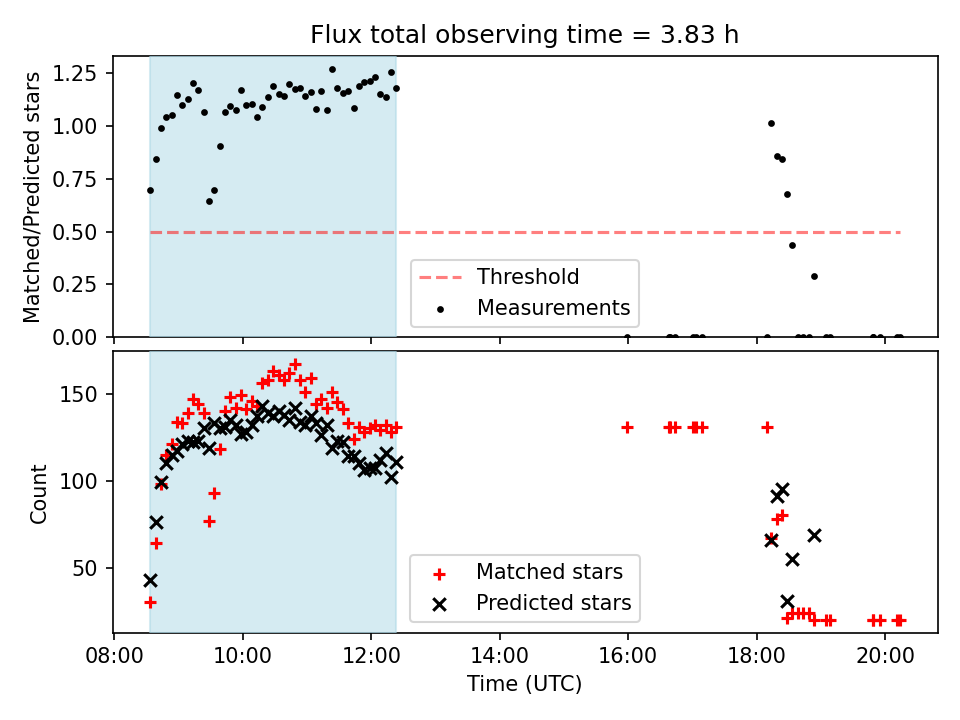 Flux total observing time = 3.83 h

Matched/Predicted stars

1.25
1.00
0.75
0.50
0.25
0.00

Threshold
Measurements

Count

150
100
50

Matched stars
Predicted stars

08:00 10:00 12:00 14:00 16:00 18:00 20:00

Time (UTC)